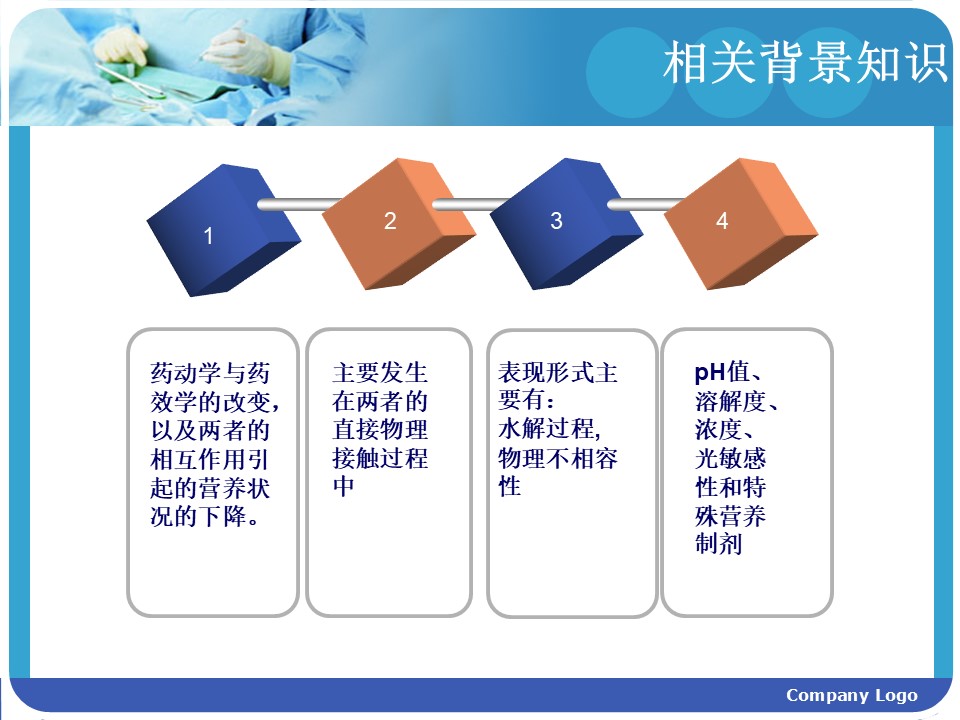 相关背景知识

1

2

3

4

药动学与药效学的改变，以及两者的相互作用引起的营养状况的下降。

主要发生在两者的直接物理接触过程中

表现形式主要有：
水解过程，物理不相容性

pH值、溶解度、浓度、光敏感性和特殊营养制剂

Company Logo